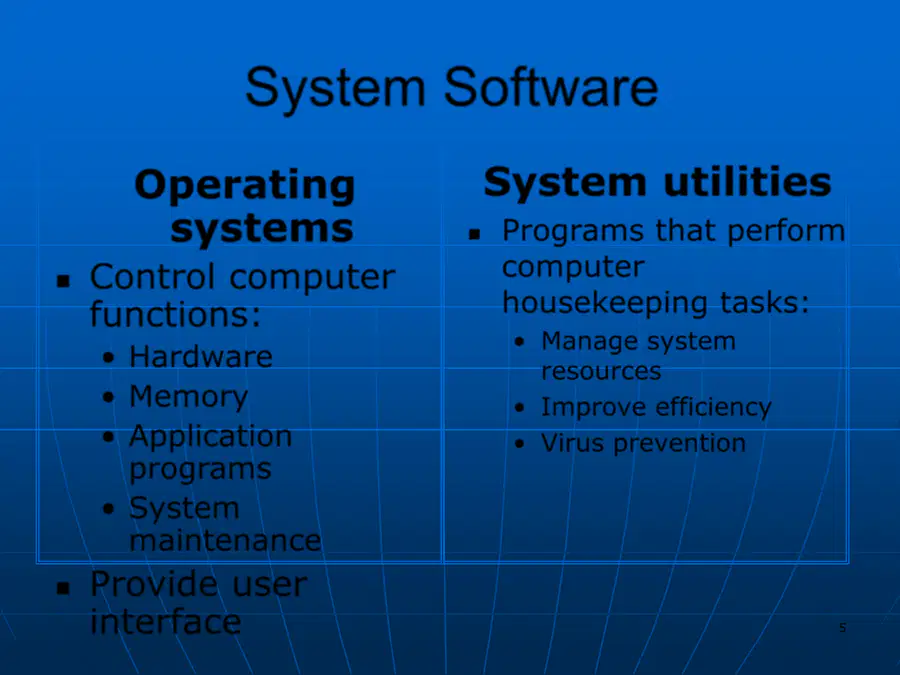 System Software

Operating systems

• Control computer functions:
  • Hardware
  • Memory
  • Application programs
  • System maintenance
• Provide user interface

System utilities

• Programs that perform computer housekeeping tasks:
  • Manage system resources
  • Improve efficiency
  • Virus prevention

5